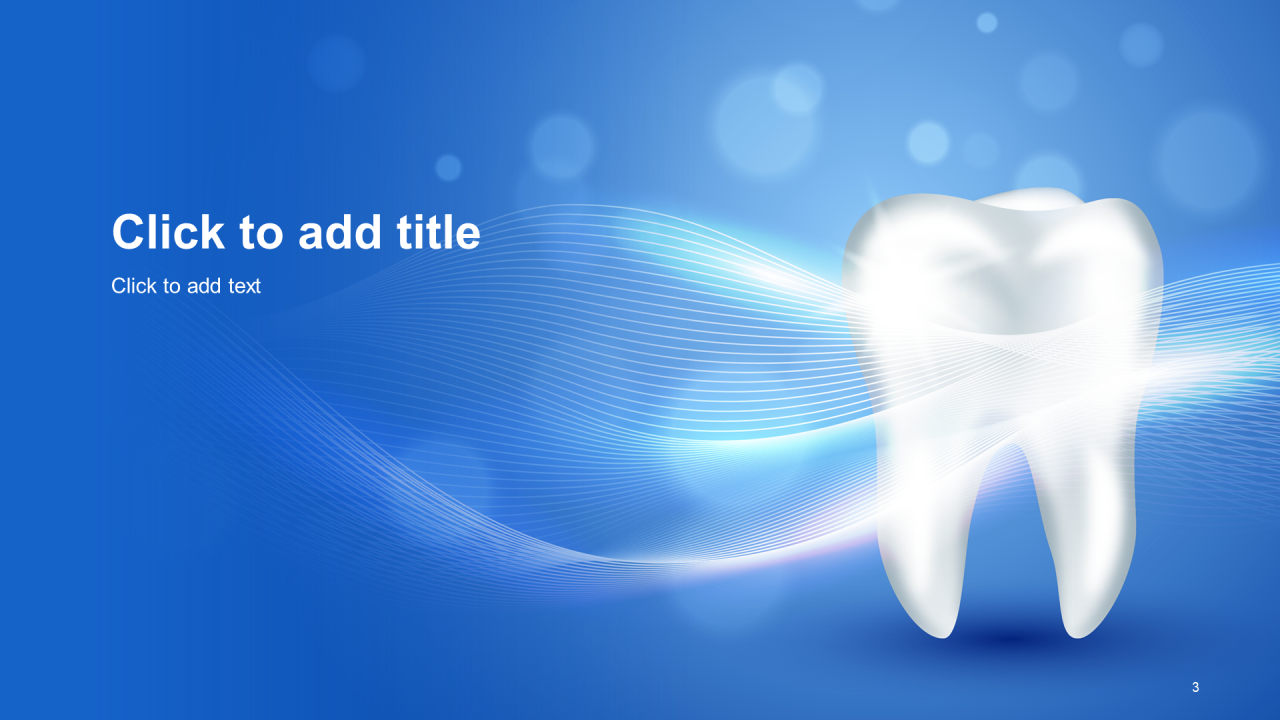 Click to add title

Click to add text

3